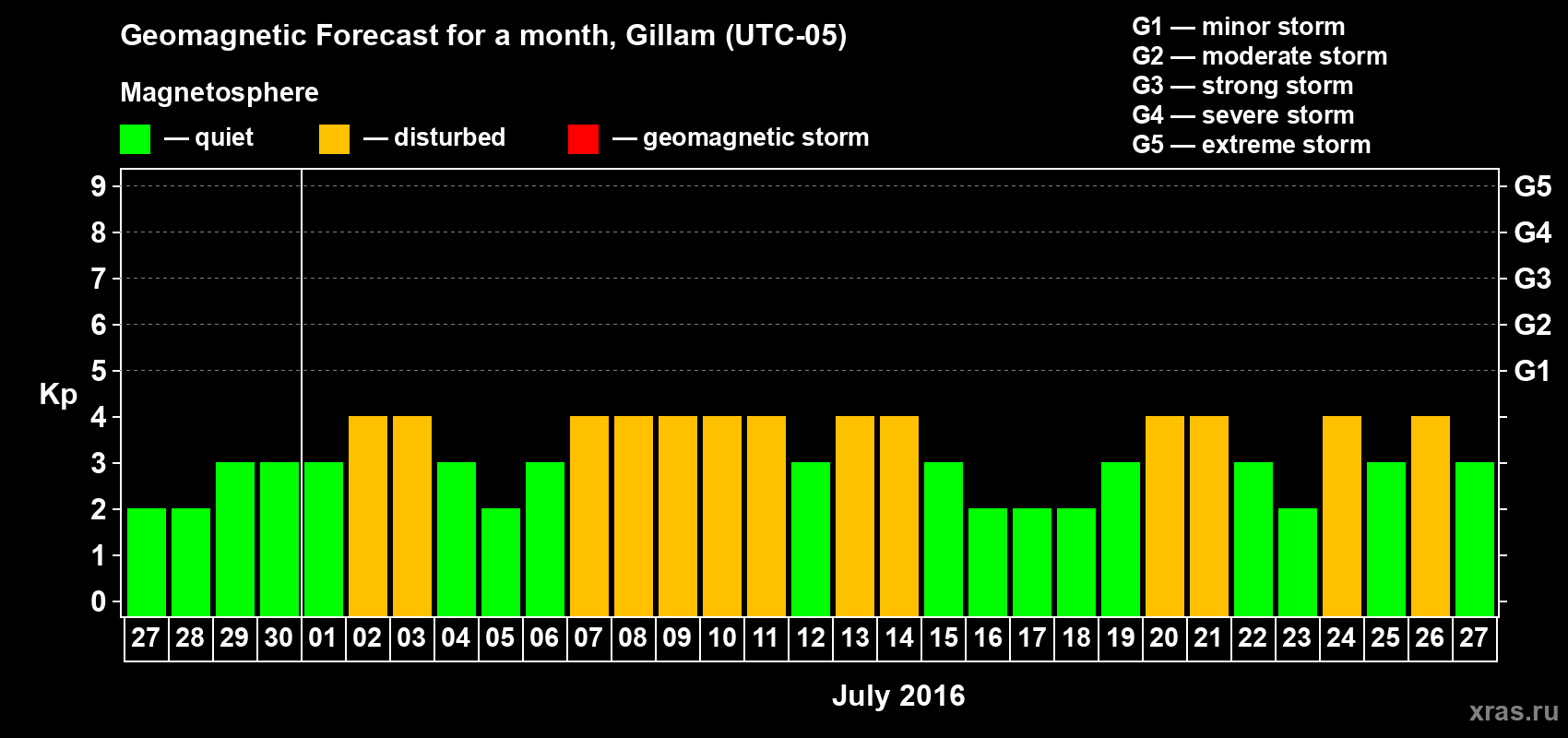 Geomagnetic Forecast for a month, Gillam (UTC-05)

Magnetosphere

— quiet — disturbed — geomagnetic storm

G1 — minor storm
G2 — moderate storm
G3 — strong storm
G4 — severe storm
G5 — extreme storm

Kp

9 8 7 6 5 4 3 2 1 0

G5 G4 G3 G2 G1

27 28 29 30 01 02 03 04 05 06 07 08 09 10 11 12 13 14 15 16 17 18 19 20 21 22 23 24 25 26 27

July 2016

xras.ru